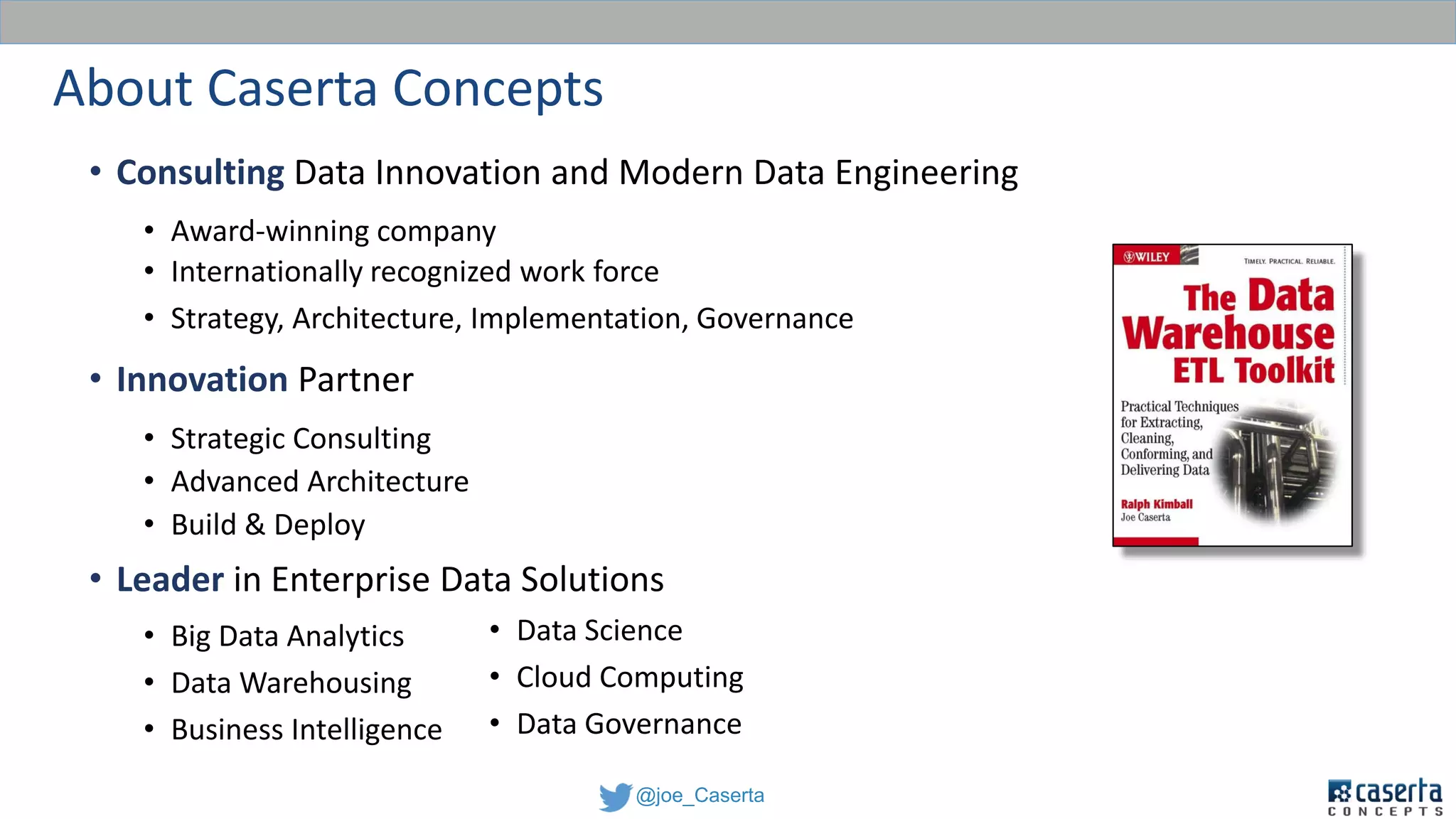 About Caserta Concepts

• Consulting Data Innovation and Modern Data Engineering
 • Award-winning company
 • Internationally recognized work force
 • Strategy, Architecture, Implementation, Governance

• Innovation Partner
 • Strategic Consulting
 • Advanced Architecture
 • Build & Deploy

• Leader in Enterprise Data Solutions
 • Big Data Analytics
 • Data Warehousing
 • Business Intelligence
 • Data Science
 • Cloud Computing
 • Data Governance

WILEY
TIMELY. PRACTICAL. RELIABLE.
The Data Warehouse ETL Toolkit
Practical Techniques for Extracting, Cleaning, Conforming, and Delivering Data
Ralph Kimball
Joe Caserta

@joe_Caserta

caserta CONCEPTS